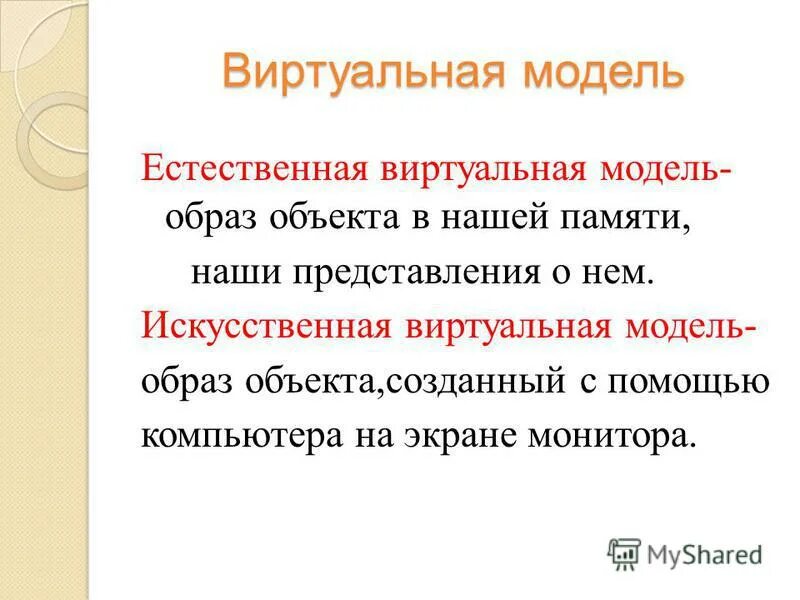 Виртуальная модель

Естественная виртуальная модель- образ объекта в нашей памяти, наши представления о нем.

Искусственная виртуальная модель- образ объекта,созданный с помощью компьютера на экране монитора.

MyShared